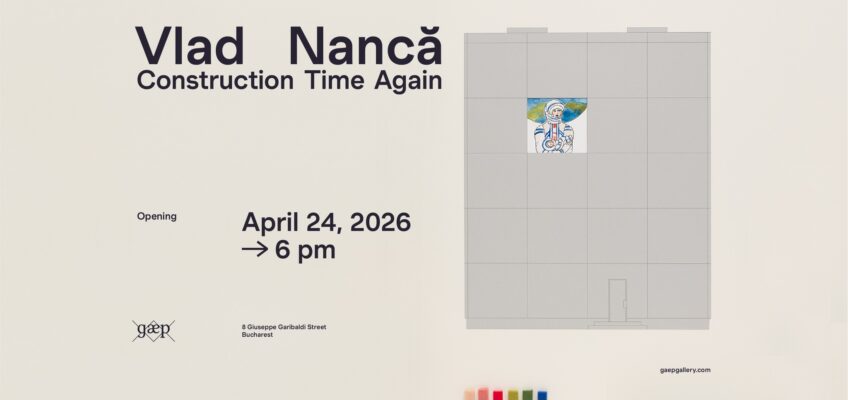 Vlad Nancă
Construction Time Again

Opening

April 24, 2026
→ 6 pm

gæp

8 Giuseppe Garibaldi Street
Bucharest

gaepgallery.com